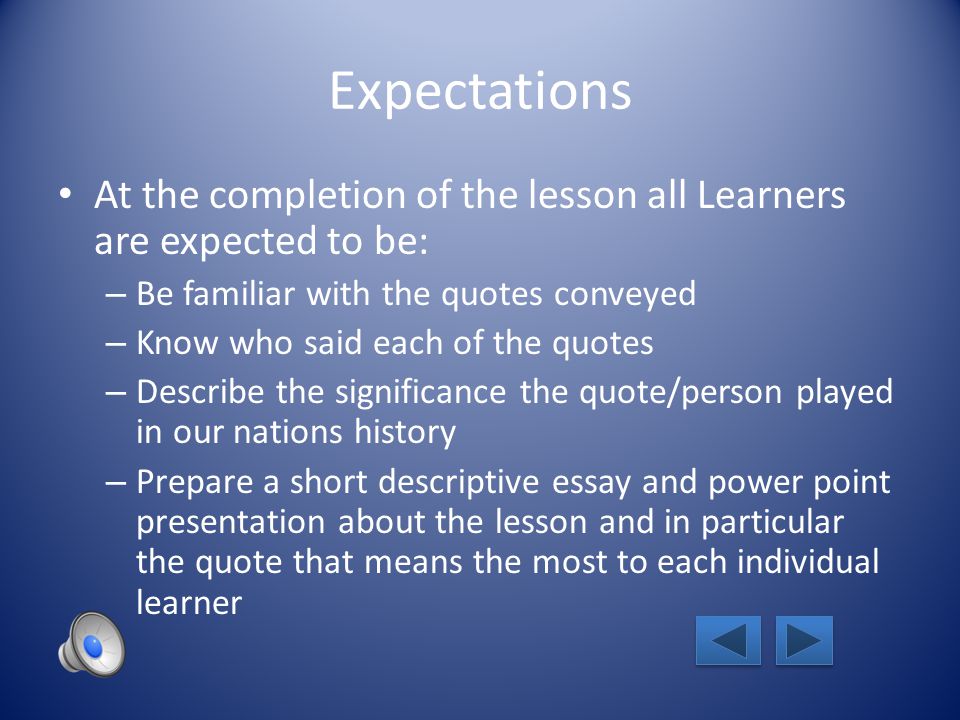 Expectations

• At the completion of the lesson all Learners are expected to be:
– Be familiar with the quotes conveyed
– Know who said each of the quotes
– Describe the significance the quote/person played in our nations history
– Prepare a short descriptive essay and power point presentation about the lesson and in particular the quote that means the most to each individual learner